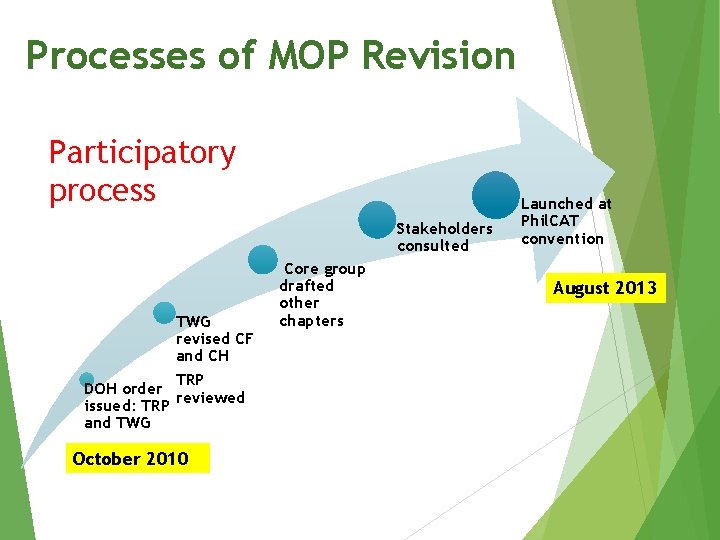 Processes of MOP Revision

Participatory process

DOH order issued: TRP and TWG

October 2010

TWG revised CF and CH

TRP reviewed

Core group drafted other chapters

Stakeholders consulted

Launched at PhilCAT convention

August 2013